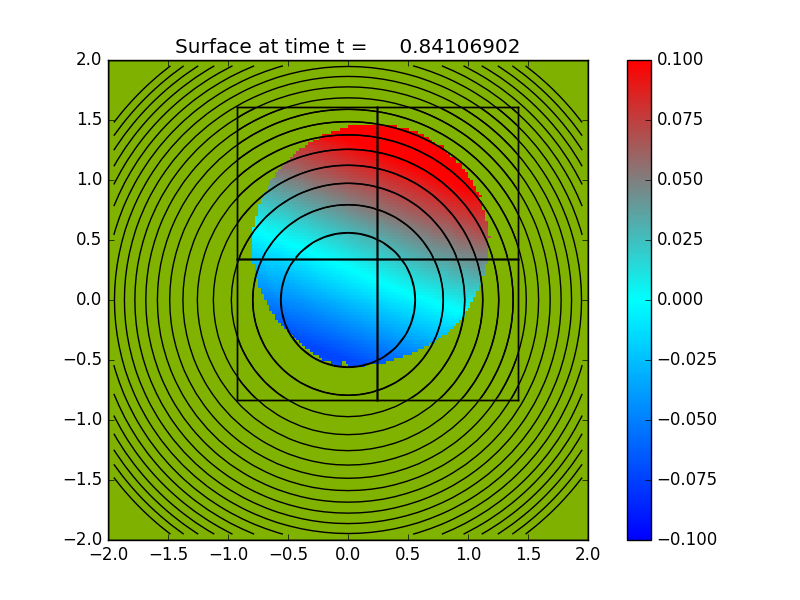 Surface at time t = 0.84106902

2.0
1.5
1.0
0.5
0.0
−0.5
−1.0
−1.5
−2.0

−2.0 −1.5 −1.0 −0.5 0.0 0.5 1.0 1.5 2.0

0.100
0.075
0.050
0.025
0.000
−0.025
−0.050
−0.075
−0.100